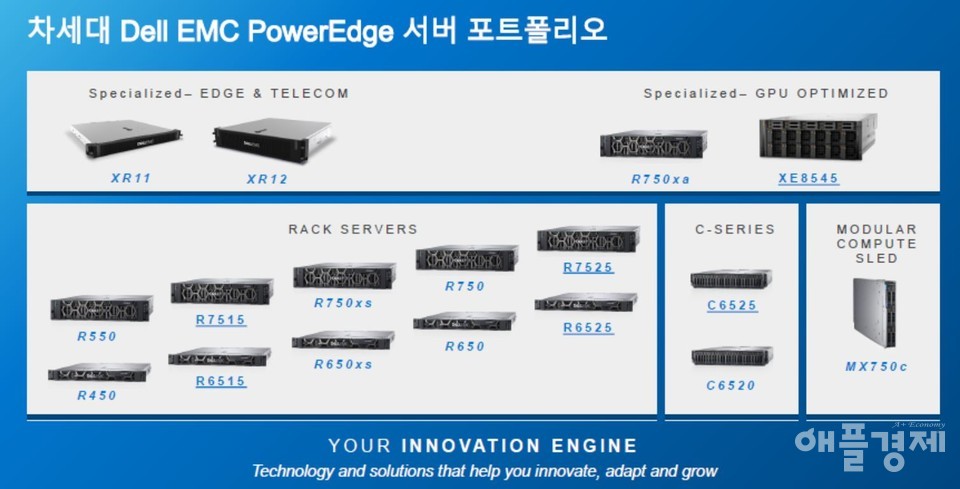 차세대 Dell EMC PowerEdge 서버 포트폴리오

Specialized– EDGE & TELECOM

XR11

XR12

Specialized– GPU OPTIMIZED

R750xa

XE8545

RACK SERVERS

R550

R450

R7515

R6515

R750xs

R650xs

R750

R650

R7525

R6525

C-SERIES

C6525

C6520

MODULAR COMPUTE SLED

MX750c

YOUR INNOVATION ENGINE

Technology and solutions that help you innovate, adapt and grow

A+ Economy
애플경제